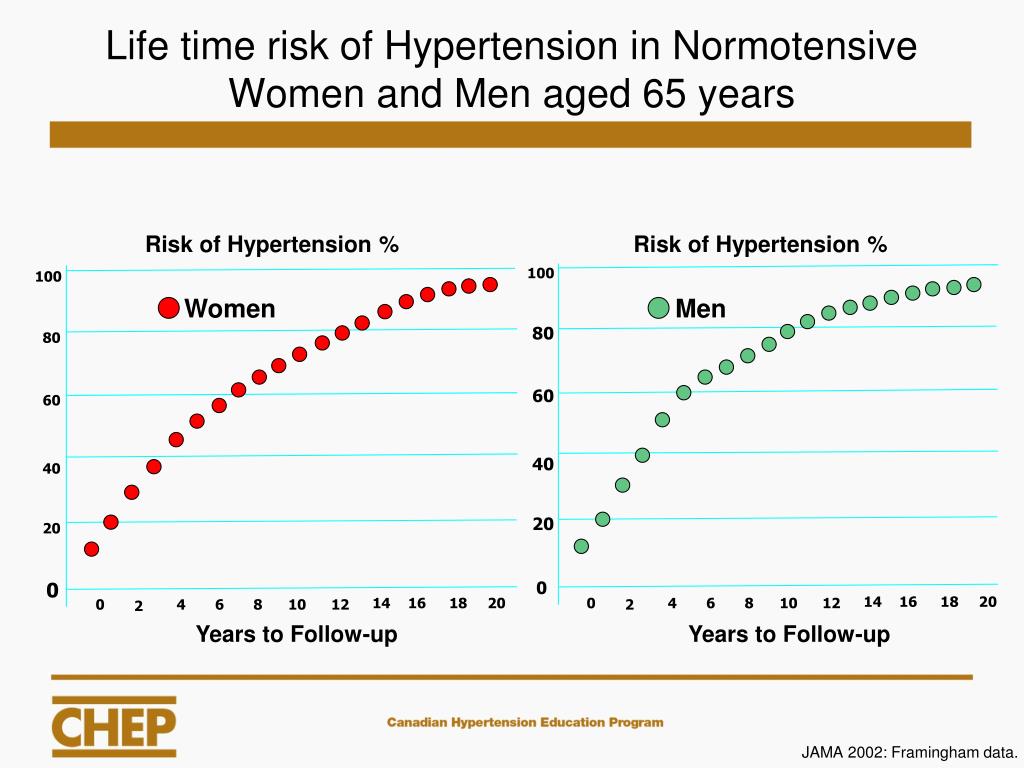 Life time risk of Hypertension in Normotensive Women and Men aged 65 years

Risk of Hypertension %

100
80
60
40
20
0

Women

0 2 4 6 8 10 12 14 16 18 20

Years to Follow-up

Risk of Hypertension %

100
80
60
40
20
0

Men

0 2 4 6 8 10 12 14 16 18 20

Years to Follow-up

CHEP

Canadian Hypertension Education Program

JAMA 2002: Framingham data.